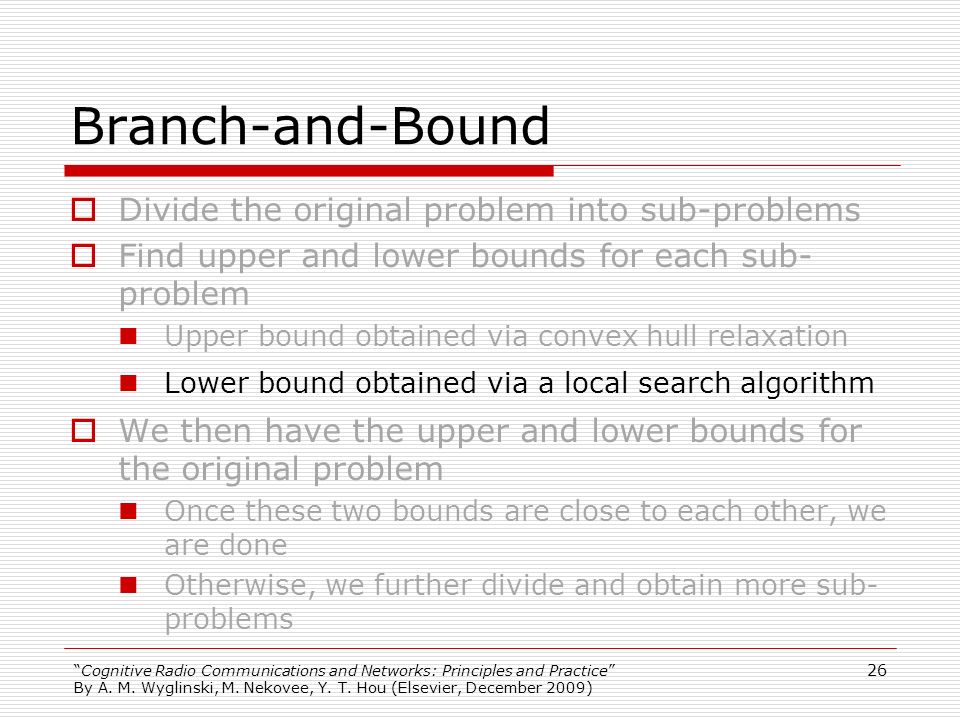 Branch-and-Bound

Divide the original problem into sub-problems

Find upper and lower bounds for each sub-problem

Upper bound obtained via convex hull relaxation

Lower bound obtained via a local search algorithm

We then have the upper and lower bounds for the original problem

Once these two bounds are close to each other, we are done

Otherwise, we further divide and obtain more sub-problems

"Cognitive Radio Communications and Networks: Principles and Practice"
By A. M. Wyglinski, M. Nekovee, Y. T. Hou (Elsevier, December 2009)

26